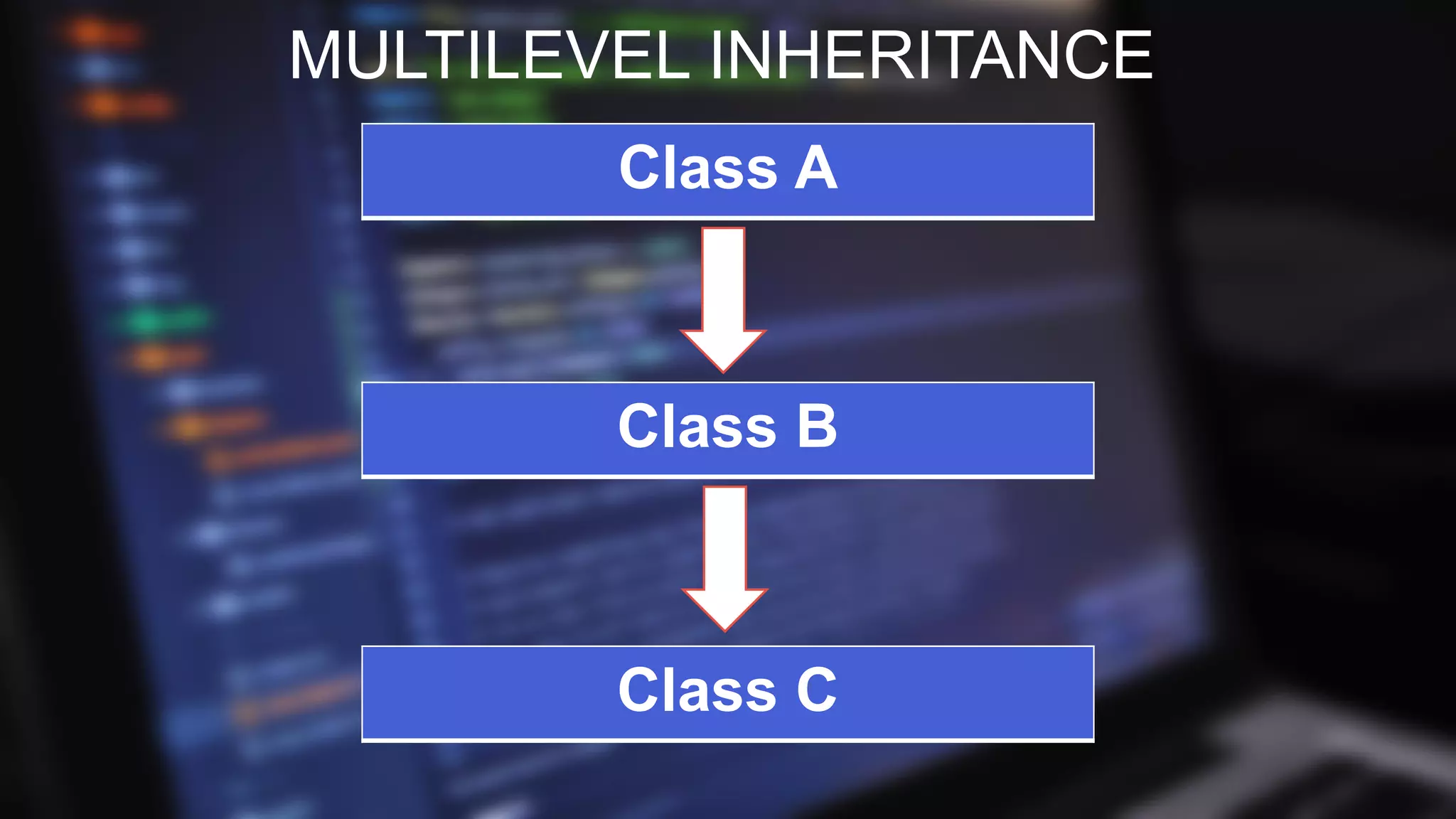 MULTILEVEL INHERITANCE

Class A

Class B

Class C